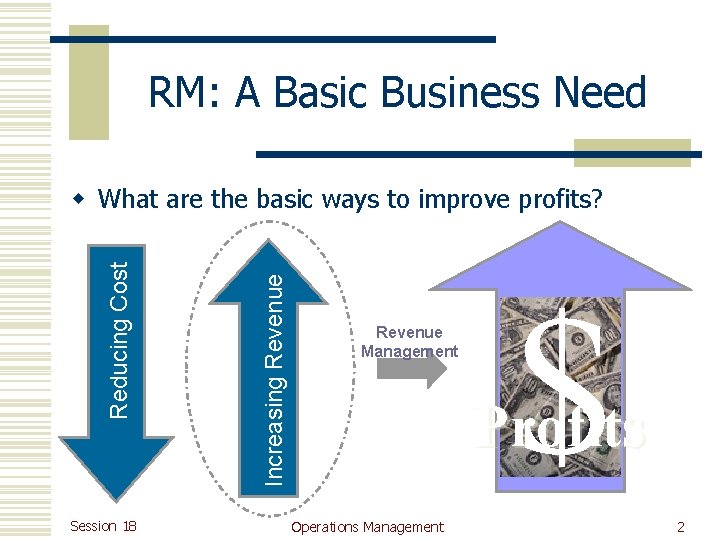 RM: A Basic Business Need

What are the basic ways to improve profits?

Reducing Cost

Increasing Revenue

Revenue Management

$

Profits

Session 18

Operations Management

2